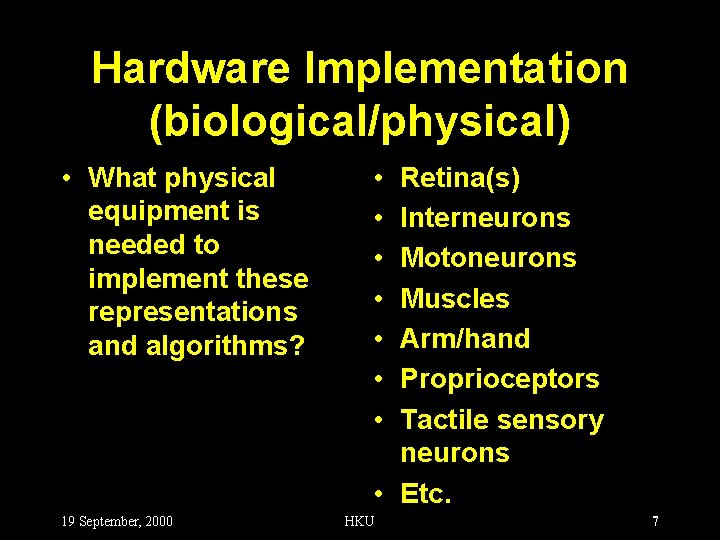 Hardware Implementation (biological/physical)

• What physical equipment is needed to implement these representations and algorithms?

• Retina(s)
• Interneurons
• Motoneurons
• Muscles
• Arm/hand
• Proprioceptors
• Tactile sensory neurons
• Etc.

19 September, 2000

HKU

7